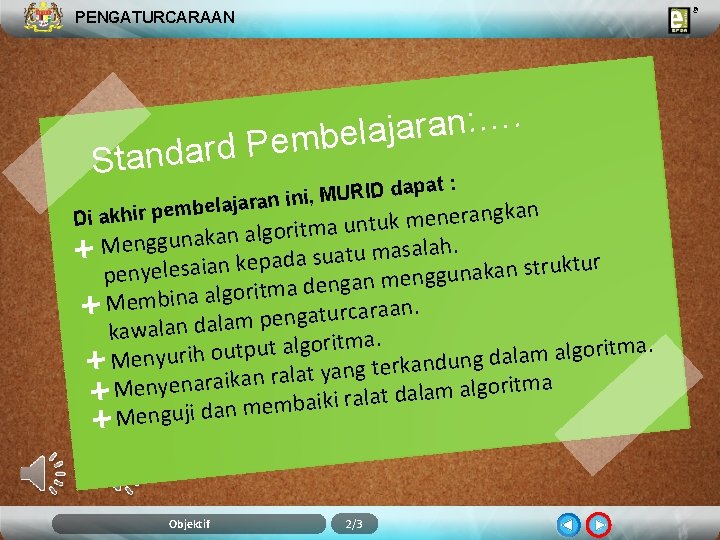 PENGATURCARAAN

Standard Pembelajaran:….

Di akhir pembelajaran ini, MURID dapat :
+ Menggunakan algoritma untuk menerangkan penyelesaian kepada suatu masalah.
+ Membina algoritma dengan menggunakan struktur kawalan dalam pengaturcaraan.
+ Menyurih output algoritma.
+ Menyenaraikan ralat yang terkandung dalam algoritma.
+ Menguji dan membaiki ralat dalam algoritma

Objektif

2/3